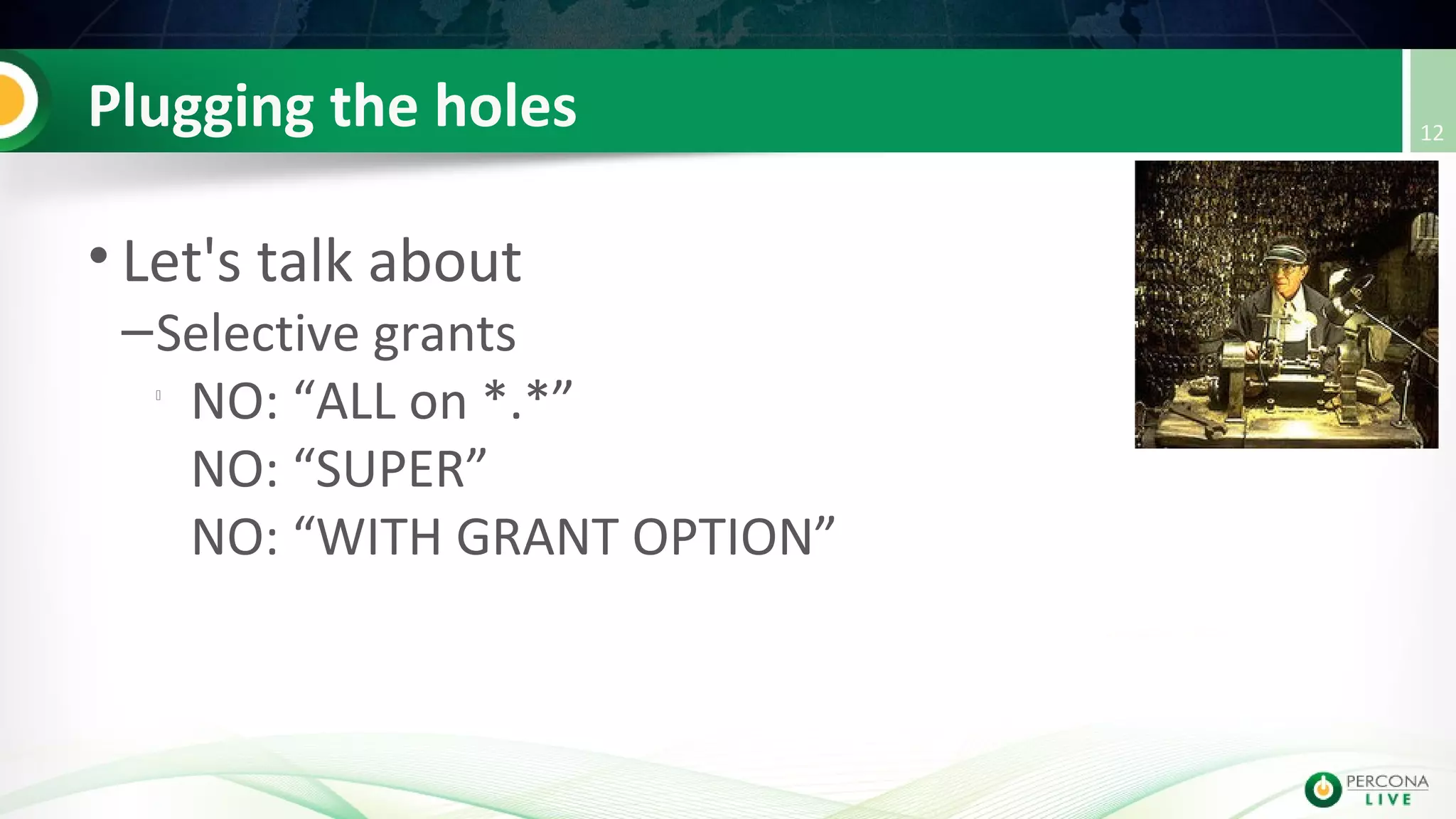 Plugging the holes

12

• Let's talk about

–Selective grants

NO: “ALL on *.*”

NO: “SUPER”

NO: “WITH GRANT OPTION”

PERCONA LIVE